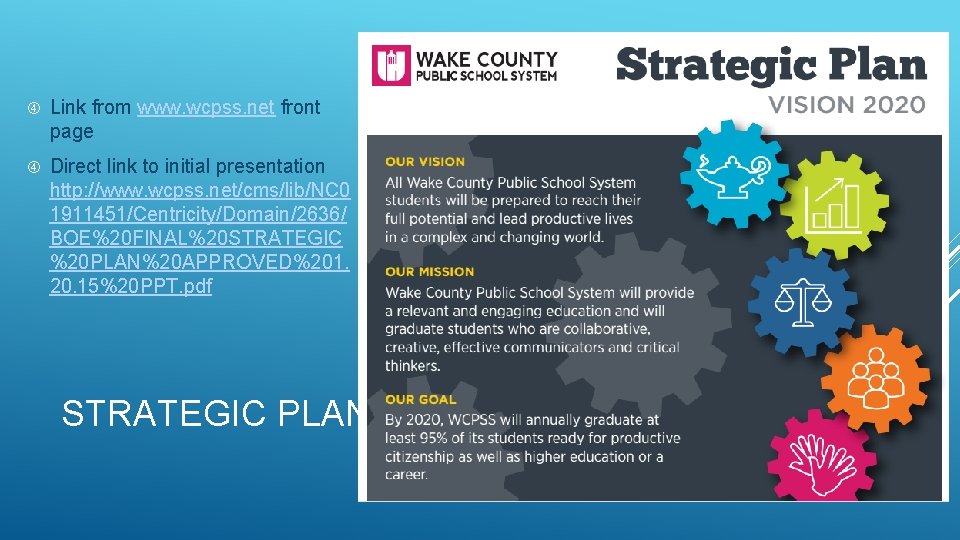 Link from www.wcpss.net front page

Direct link to initial presentation http://www.wcpss.net/cms/lib/NC01911451/Centricity/Domain/2636/BOE%20FINAL%20STRATEGIC%20PLAN%20APPROVED%201.20.15%20PPT.pdf

STRATEGIC PLAN

WAKE COUNTY PUBLIC SCHOOL SYSTEM

Strategic Plan
VISION 2020

OUR VISION
All Wake County Public School System students will be prepared to reach their full potential and lead productive lives in a complex and changing world.

OUR MISSION
Wake County Public School System will provide a relevant and engaging education and will graduate students who are collaborative, creative, effective communicators and critical thinkers.

OUR GOAL
By 2020, WCPSS will annually graduate at least 95% of its students ready for productive citizenship as well as higher education or a career.